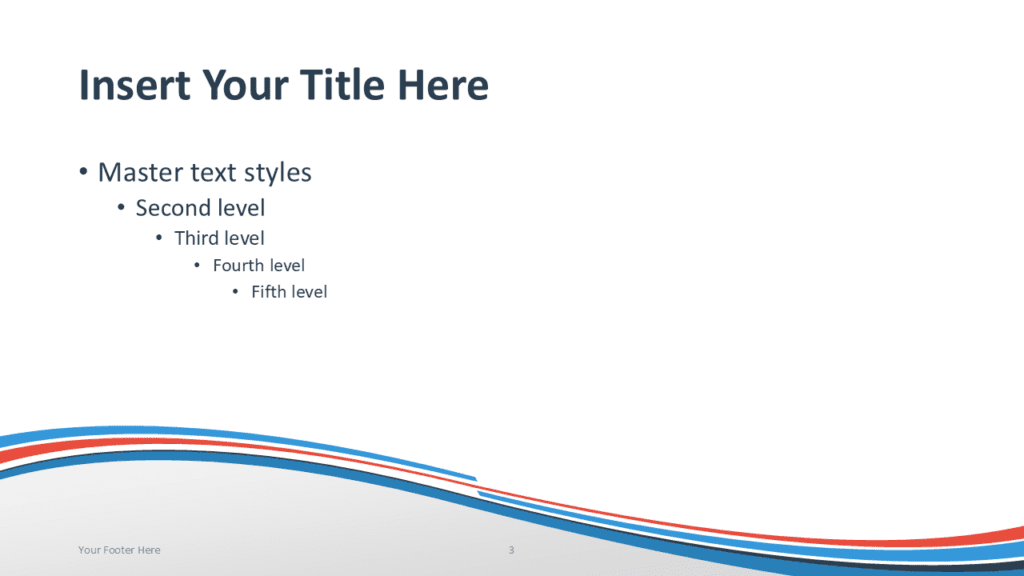 Insert Your Title Here

• Master text styles
  • Second level
    • Third level
      • Fourth level
        • Fifth level

Your Footer Here

3